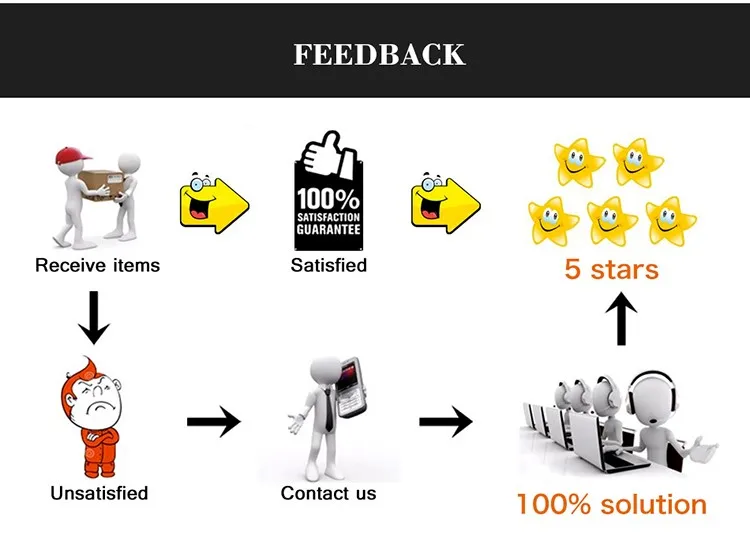 FEEDBACK

Receive items

100% SATISFACTION GUARANTEE

Satisfied

5 stars

Unsatisfied

Contact us

100% solution